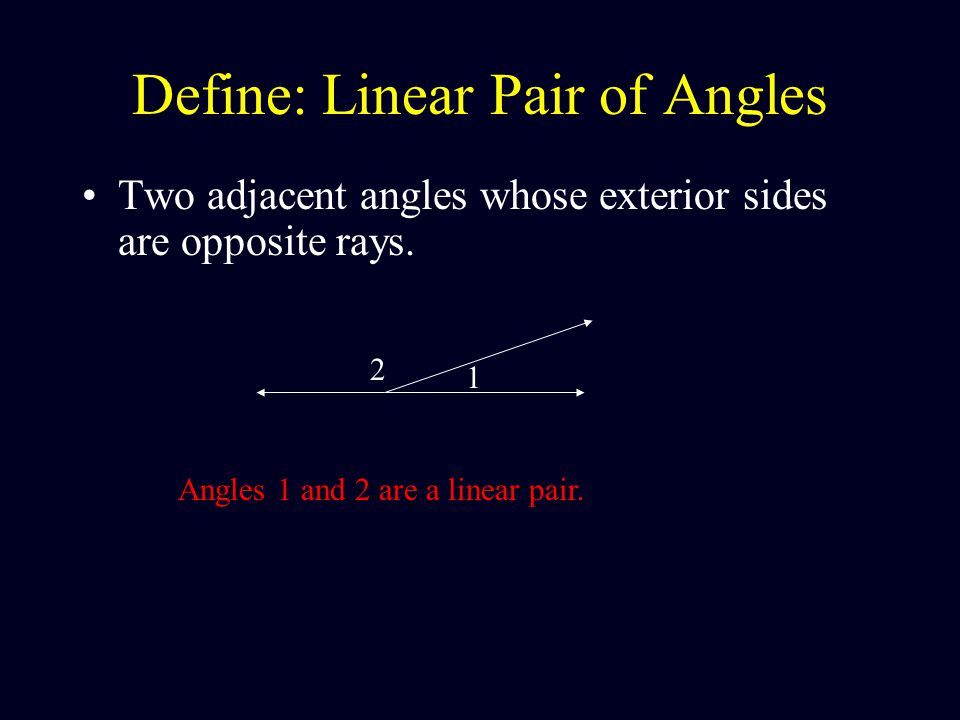 Define: Linear Pair of Angles

• Two adjacent angles whose exterior sides are opposite rays.

2
1

Angles 1 and 2 are a linear pair.